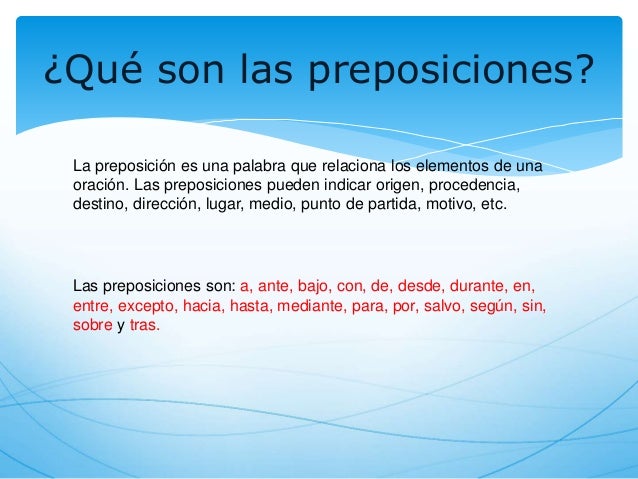 ¿Qué son las preposiciones?

La preposición es una palabra que relaciona los elementos de una oración. Las preposiciones pueden indicar origen, procedencia, destino, dirección, lugar, medio, punto de partida, motivo, etc.

Las preposiciones son: a, ante, bajo, con, de, desde, durante, en, entre, excepto, hacia, hasta, mediante, para, por, salvo, según, sin, sobre y tras.